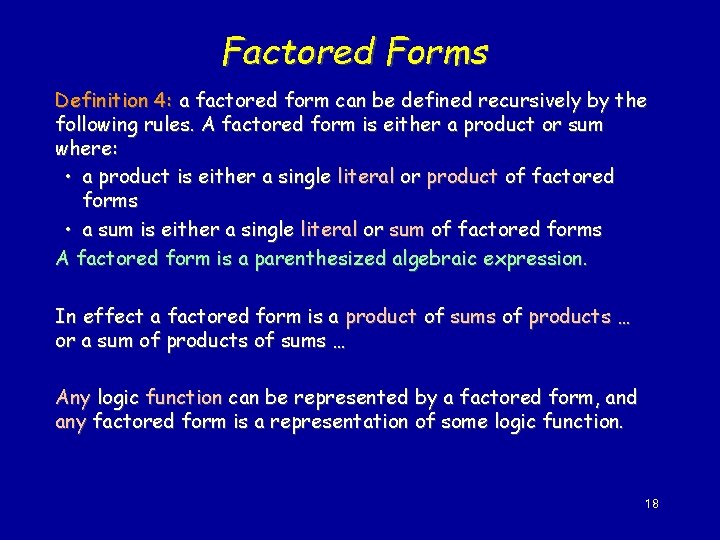 Factored Forms

Definition 4: a factored form can be defined recursively by the following rules. A factored form is either a product or sum where:

• a product is either a single literal or product of factored forms
• a sum is either a single literal or sum of factored forms

A factored form is a parenthesized algebraic expression.

In effect a factored form is a product of sums of products … or a sum of products of sums …

Any logic function can be represented by a factored form, and any factored form is a representation of some logic function.

18